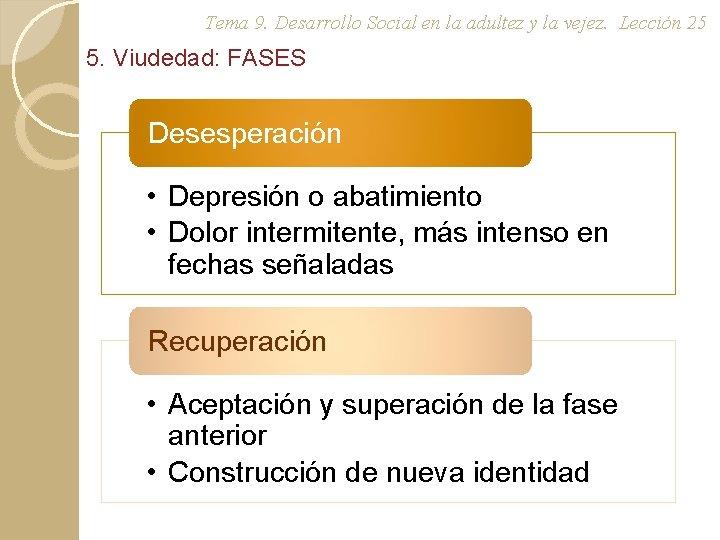 Tema 9. Desarrollo Social en la adultez y la vejez. Lección 25

5. Viudedad: FASES

Desesperación

• Depresión o abatimiento
• Dolor intermitente, más intenso en fechas señaladas

Recuperación

• Aceptación y superación de la fase anterior
• Construcción de nueva identidad